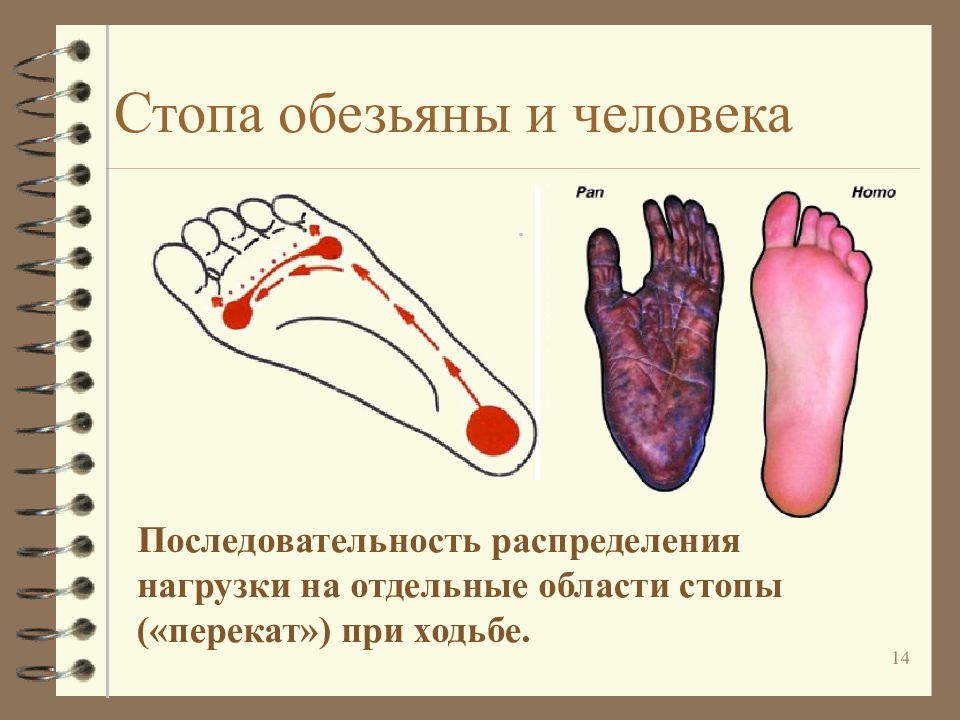 Стопа обезьяны и человека

Pan

Homo

Последовательность распределения нагрузки на отдельные области стопы («перекат») при ходьбе.

14